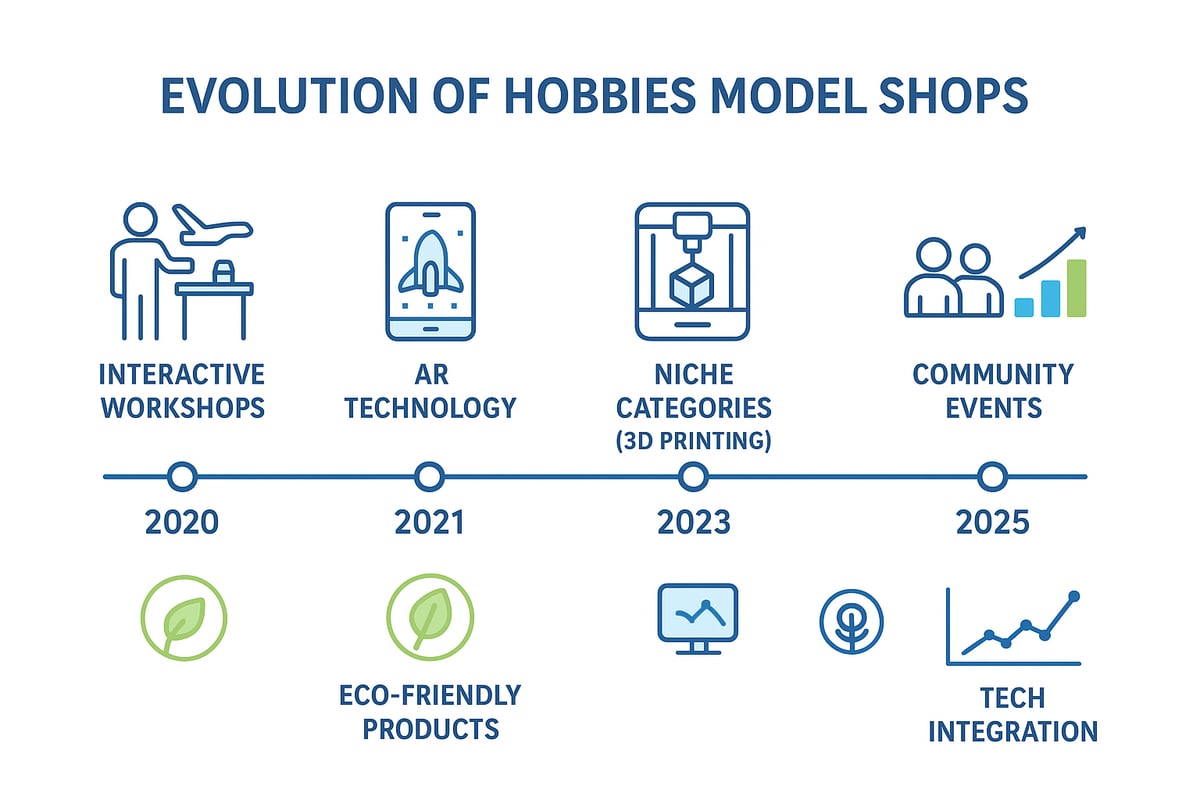 EVOLUTION OF HOBBIES MODEL SHOPS

INTERACTIVE WORKSHOPS

AR TECHNOLOGY

NICHE CATEGORIES (3D PRINTING)

COMMUNITY EVENTS

2020

2021

2023

2025

ECO-FRIENDLY PRODUCTS

TECH INTEGRATION